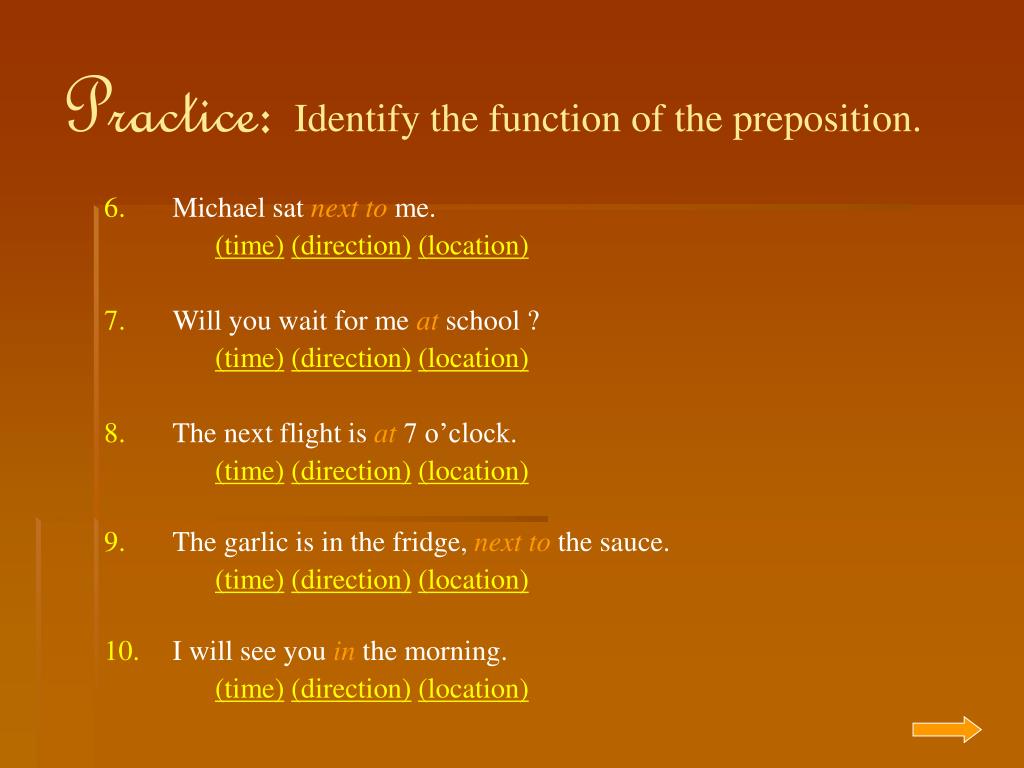 Practice: Identify the function of the preposition.

6. Michael sat next to me.
(time) (direction) (location)

7. Will you wait for me at school ?
(time) (direction) (location)

8. The next flight is at 7 o’clock.
(time) (direction) (location)

9. The garlic is in the fridge, next to the sauce.
(time) (direction) (location)

10. I will see you in the morning.
(time) (direction) (location)